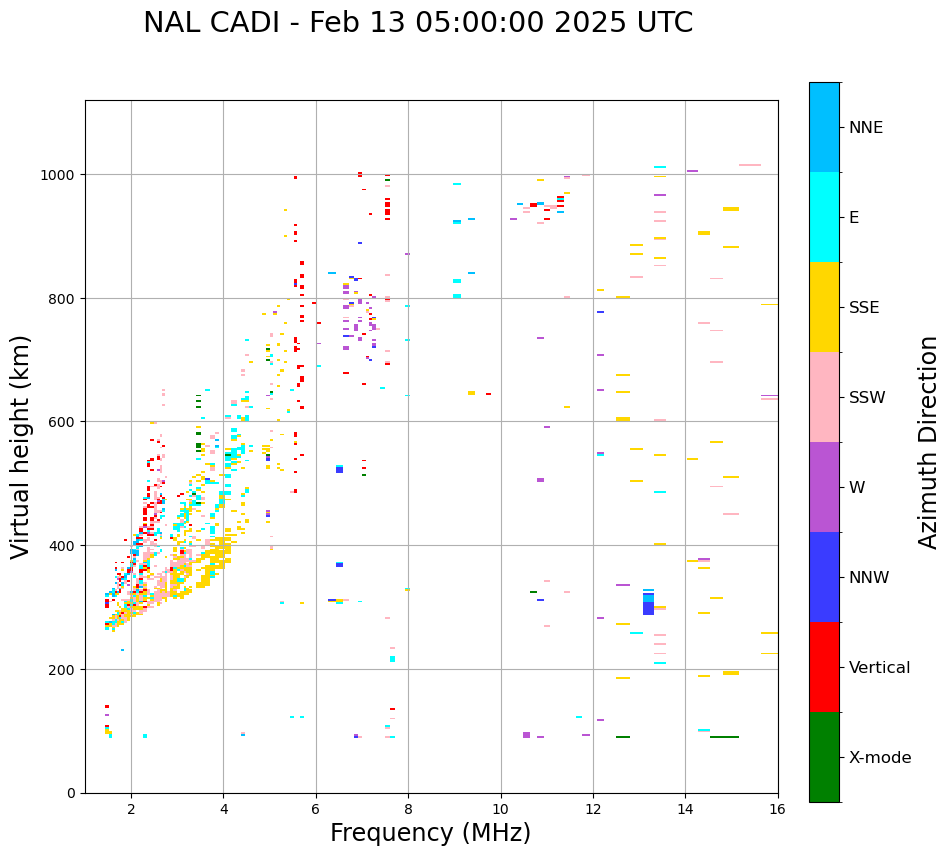 NAL CADI - Feb 13 05:00:00 2025 UTC

Virtual height (km)

1000
800
600
400
200
0

2
4
6
8
10
12
14
16

Frequency (MHz)

NNE
E
SSE
SSW
W
NNW
Vertical
X-mode

Azimuth Direction